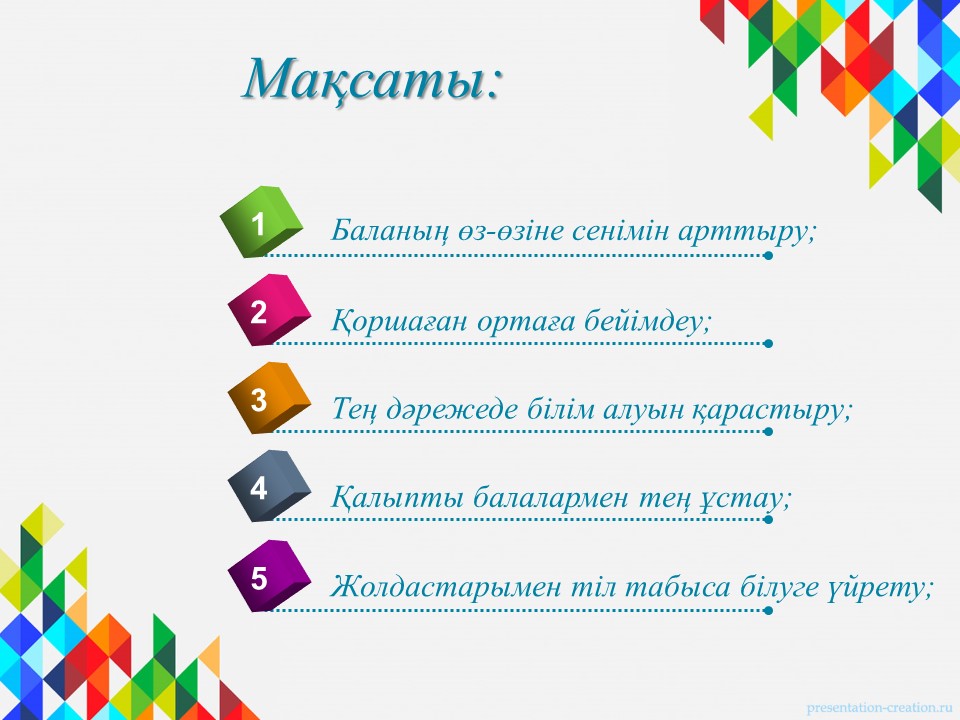 Мақсаты:

1 Баланың өз-өзіне сенімін арттыру;

2 Қоршаған ортаға бейімдеу;

3 Тең дәрежеде білім алуын қарастыру;

4 Қалыпты балалармен тең ұстау;

5 Жолдастарымен тіл табыса білуге үйрету;

presentation-creation.ru